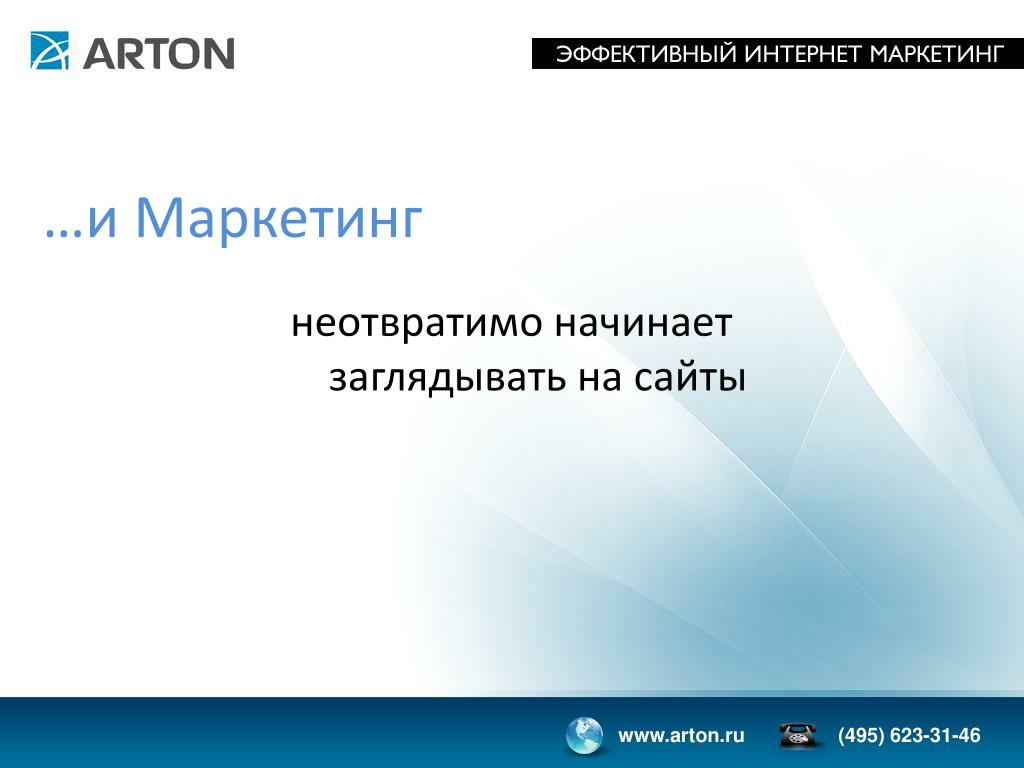 ARTON

ЭФФЕКТИВНЫЙ ИНТЕРНЕТ МАРКЕТИНГ

…и Маркетинг

неотвратимо начинает заглядывать на сайты

www.arton.ru

(495) 623-31-46